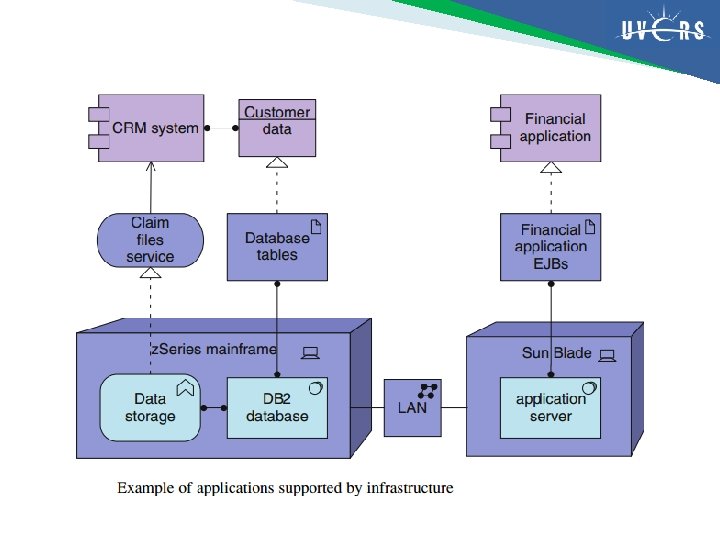 UVERS

CRM system

Customer data

Financial application

Claim files service

Database tables

Financial application EJBs

zSeries mainframe

Data storage

DB2 database

LAN

Sun Blade

application server

Example of applications supported by infrastructure